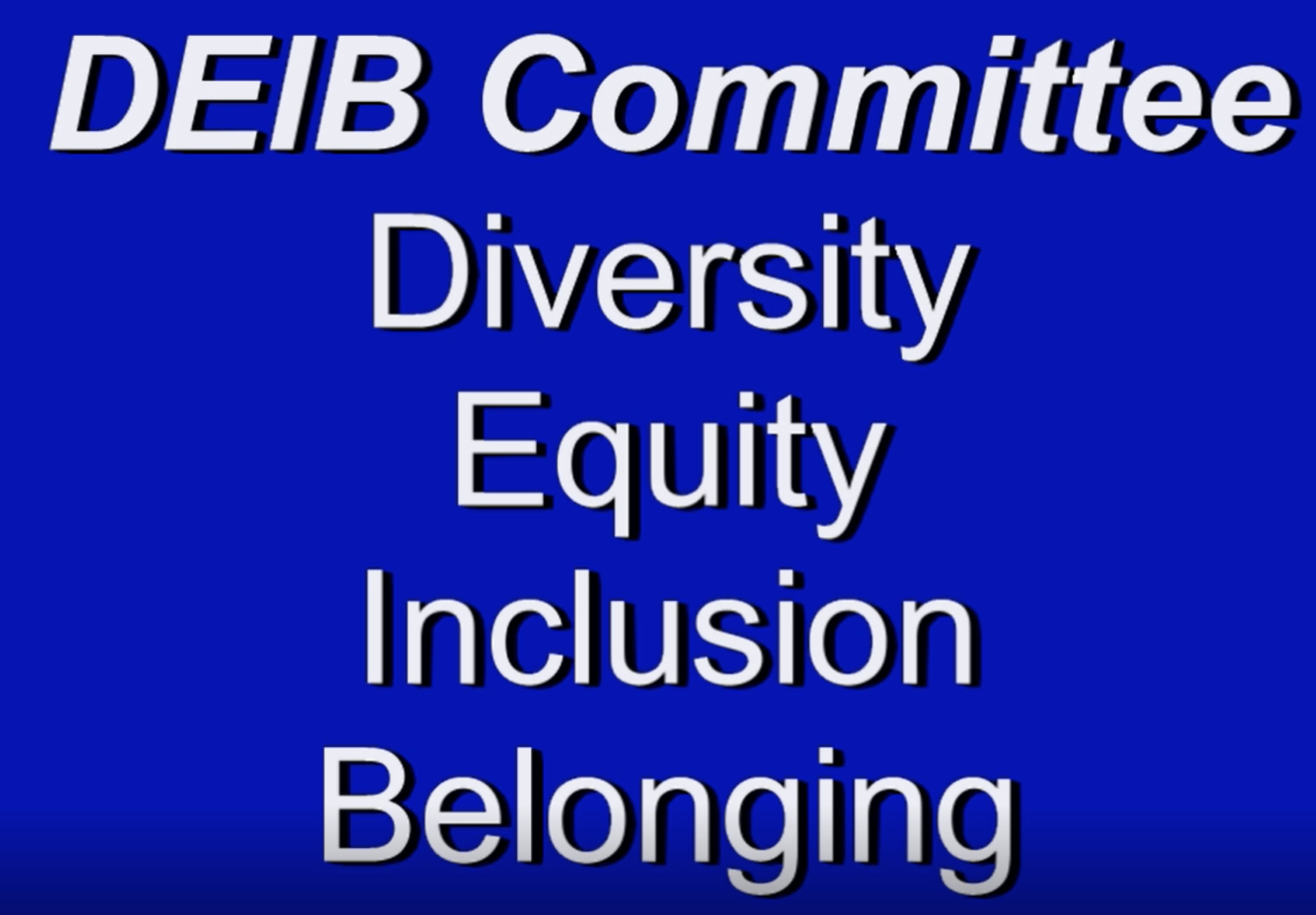 DEIB Committee

Diversity
Equity
Inclusion
Belonging